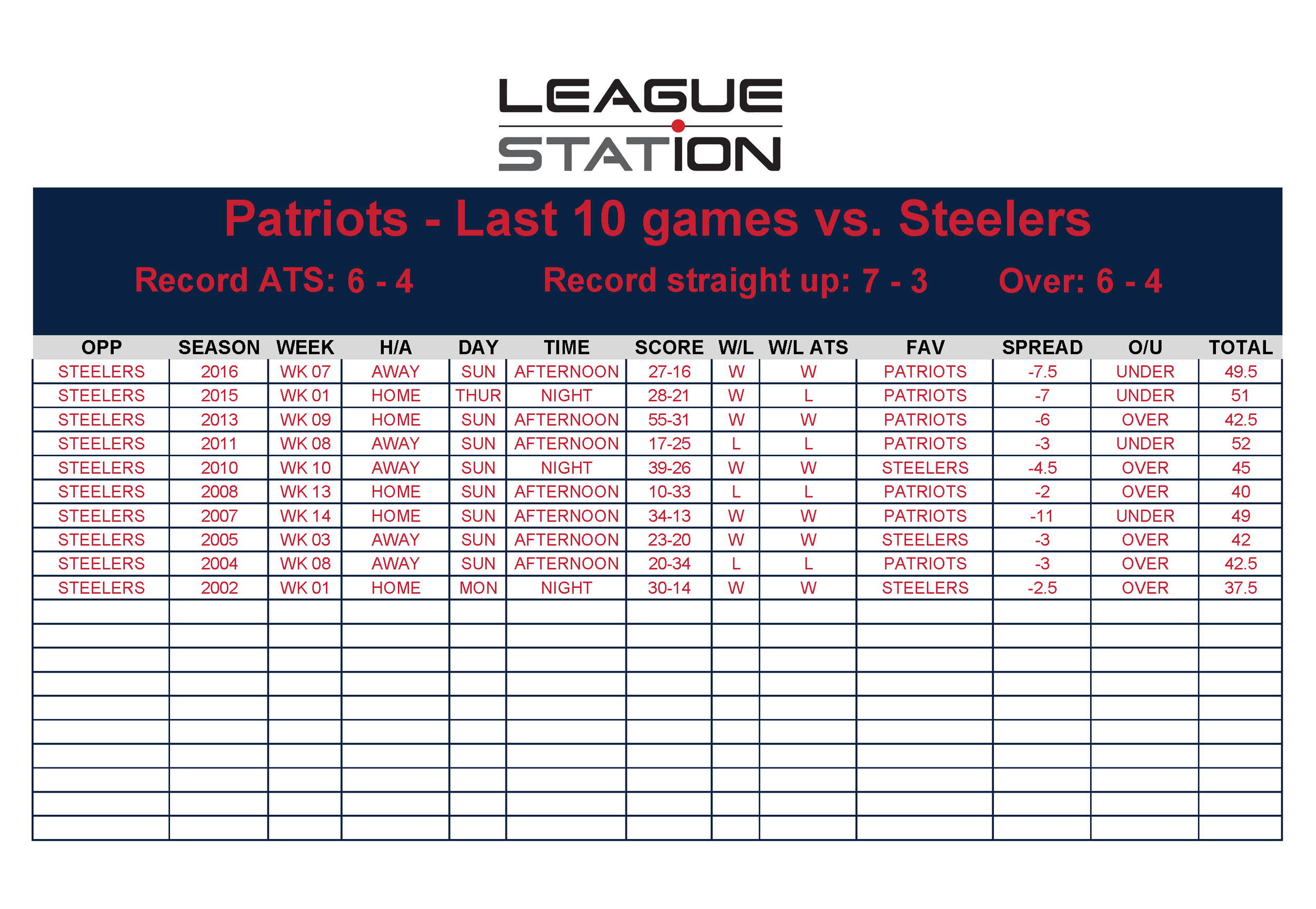 LEAGUE STATION

Patriots - Last 10 games vs. Steelers

Record ATS: 6 - 4 Record straight up: 7 - 3 Over: 6 - 4

| OPP | SEASON | WEEK | H/A | DAY | TIME | SCORE | W/L | W/L ATS | FAV | SPREAD | O/U | TOTAL |
|---|---|---|---|---|---|---|---|---|---|---|---|---|
| STEELERS | 2016 | WK 07 | AWAY | SUN | AFTERNOON | 27-16 | W | W | PATRIOTS | -7.5 | UNDER | 49.5 |
| STEELERS | 2015 | WK 01 | HOME | THUR | NIGHT | 28-21 | W | L | PATRIOTS | -7 | UNDER | 51 |
| STEELERS | 2013 | WK 09 | HOME | SUN | AFTERNOON | 55-31 | W | W | PATRIOTS | -6 | OVER | 42.5 |
| STEELERS | 2011 | WK 08 | AWAY | SUN | AFTERNOON | 17-25 | L | L | PATRIOTS | -3 | UNDER | 52 |
| STEELERS | 2010 | WK 10 | AWAY | SUN | NIGHT | 39-26 | W | W | STEELERS | -4.5 | OVER | 45 |
| STEELERS | 2008 | WK 13 | HOME | SUN | AFTERNOON | 10-33 | L | L | PATRIOTS | -2 | OVER | 40 |
| STEELERS | 2007 | WK 14 | HOME | SUN | AFTERNOON | 34-13 | W | W | PATRIOTS | -11 | UNDER | 49 |
| STEELERS | 2005 | WK 03 | AWAY | SUN | AFTERNOON | 23-20 | W | W | STEELERS | -3 | OVER | 42 |
| STEELERS | 2004 | WK 08 | AWAY | SUN | AFTERNOON | 20-34 | L | L | PATRIOTS | -3 | OVER | 42.5 |
| STEELERS | 2002 | WK 01 | HOME | MON | NIGHT | 30-14 | W | W | STEELERS | -2.5 | OVER | 37.5 |